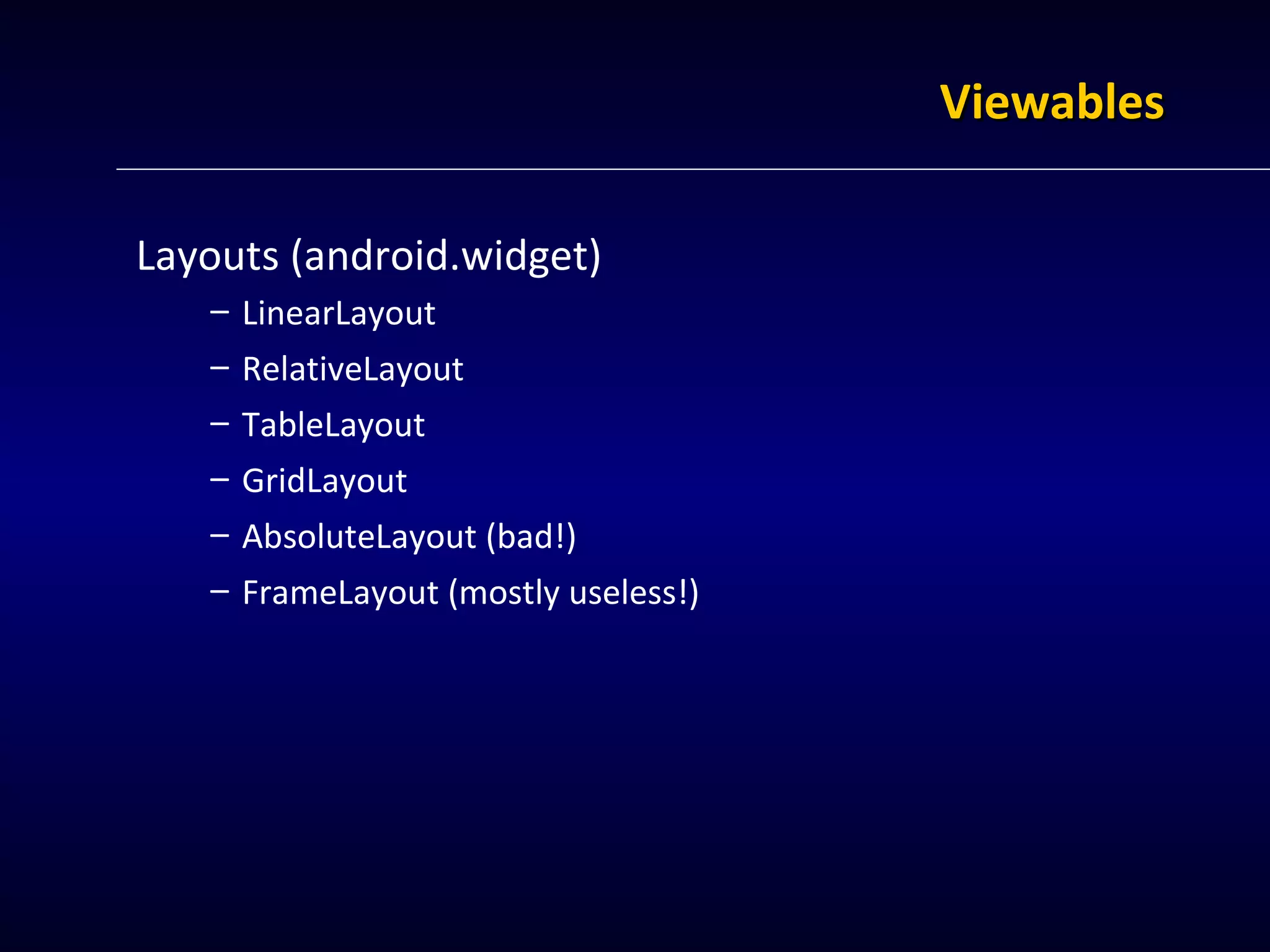 Viewables

Layouts (android.widget)

– LinearLayout
– RelativeLayout
– TableLayout
– GridLayout
– AbsoluteLayout (bad!)
– FrameLayout (mostly useless!)